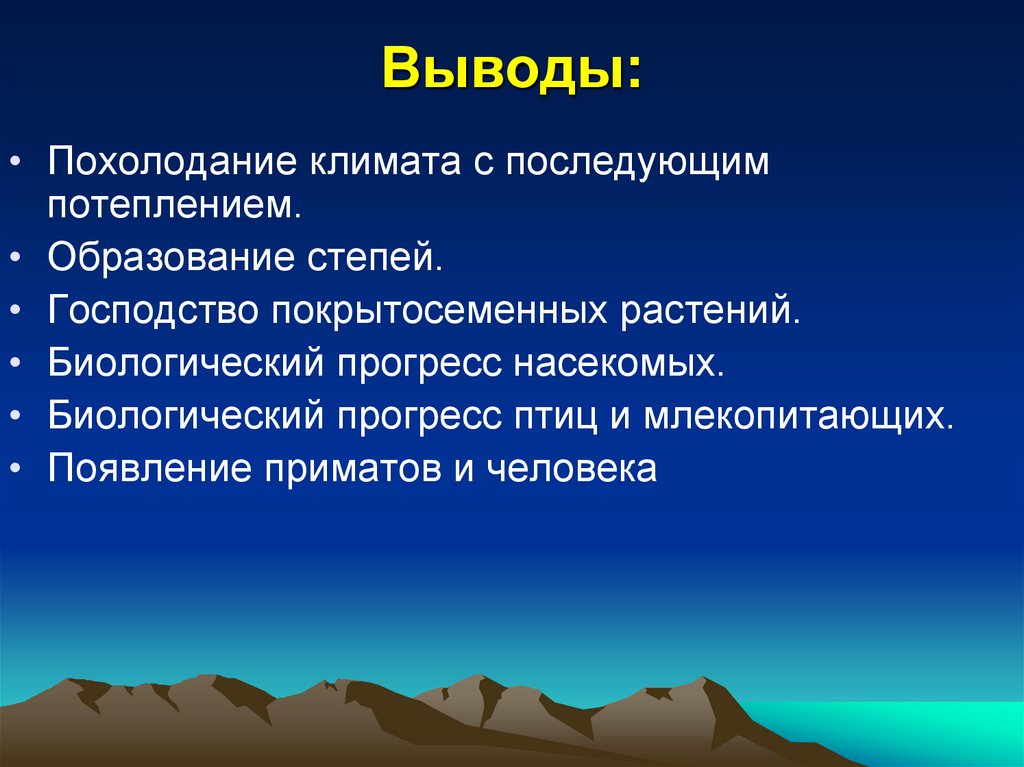 Выводы:

• Похолодание климата с последующим потеплением.
• Образование степей.
• Господство покрытосеменных растений.
• Биологический прогресс насекомых.
• Биологический прогресс птиц и млекопитающих.
• Появление приматов и человека